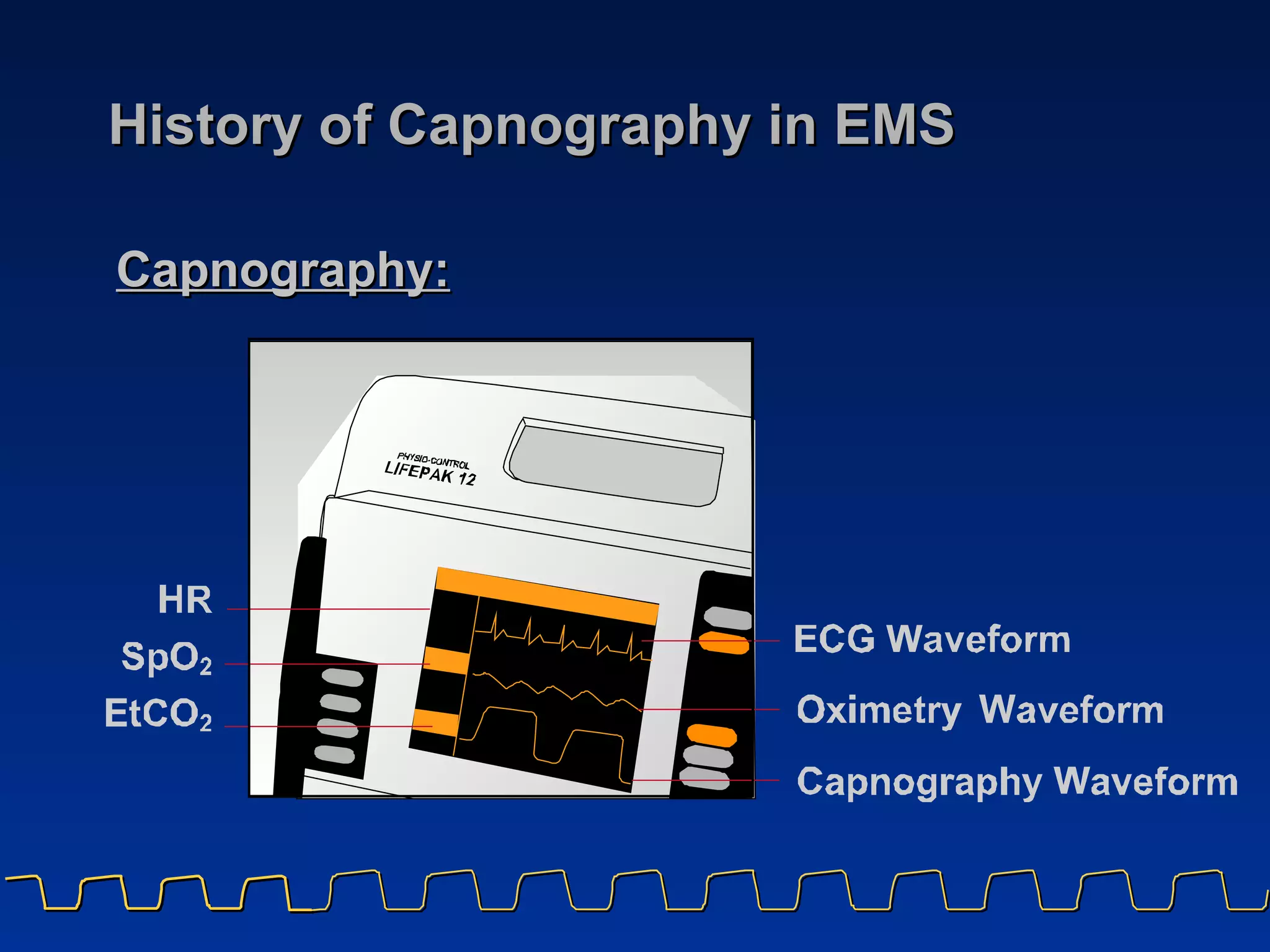 History of Capnography in EMS

Capnography:

PHYSIO-CONTROL
LIFEPAK 12

HR
$SpO_2$
$EtCO_2$

ECG Waveform
Oximetry Waveform
Capnography Waveform